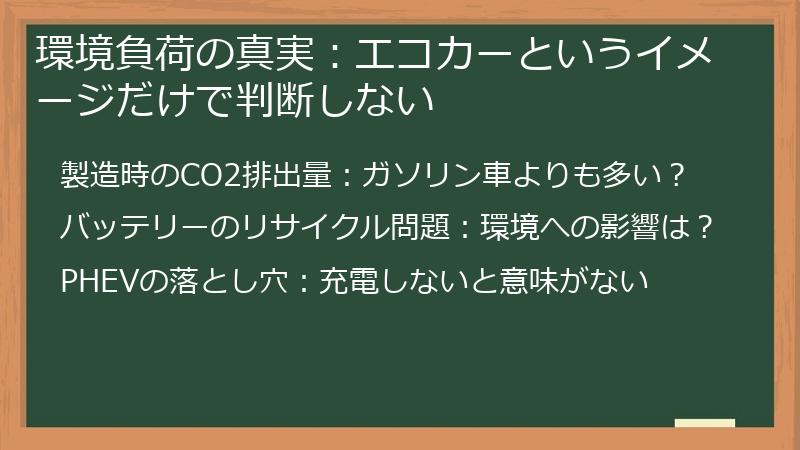 環境負荷の真実：エコカーというイメージだけで判断しない

製造時のCO2排出量：ガソリン車よりも多い？

バッテリーのリサイクル問題：環境への影響は？

PHEVの落とし穴：充電しないと意味がない